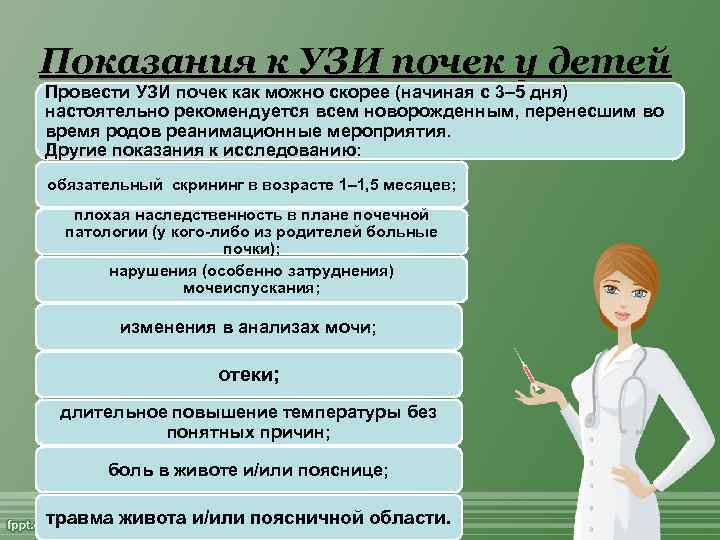 Показания к УЗИ почек у детей

Провести УЗИ почек как можно скорее (начиная с 3–5 дня) настоятельно рекомендуется всем новорожденным, перенесшим во время родов реанимационные мероприятия.
Другие показания к исследованию:

обязательный скрининг в возрасте 1–1,5 месяцев;

плохая наследственность в плане почечной патологии (у кого-либо из родителей больные почки);

нарушения (особенно затруднения) мочеиспускания;

изменения в анализах мочи;

отеки;

длительное повышение температуры без понятных причин;

боль в животе и/или пояснице;

травма живота и/или поясничной области.

fppt.